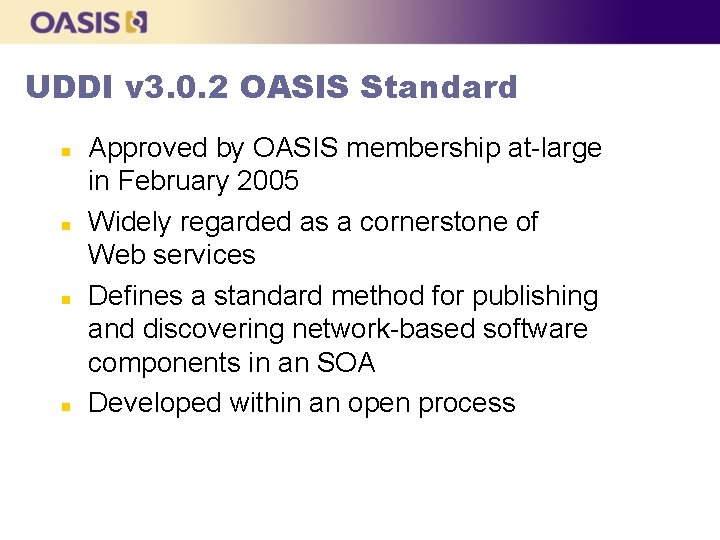 OASIS

UDDI v3.0.2 OASIS Standard

- Approved by OASIS membership at-large in February 2005
- Widely regarded as a cornerstone of Web services
- Defines a standard method for publishing and discovering network-based software components in an SOA
- Developed within an open process